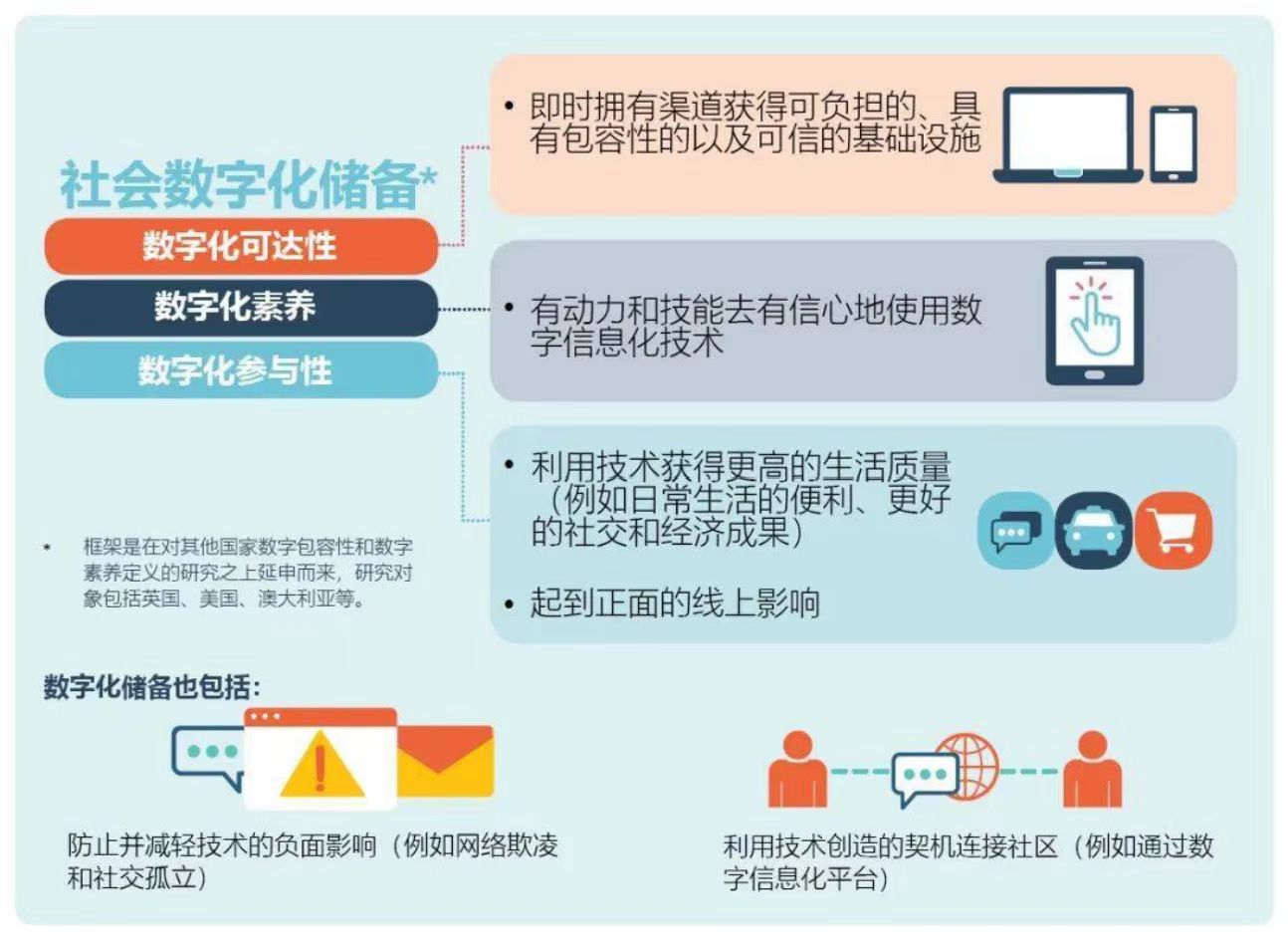 社会数字化储备*

数字化可达性

数字化素养

数字化参与性

• 即时拥有渠道获得可负担的、具有包容性的以及可信的基础设施

• 有动力和技能去有信心地使用数字信息化技术

• 利用技术获得更高的生活质量（例如日常生活的便利、更好的社交和经济成果）

• 起到正面的线上影响

* 框架是在对其他国家数字包容性和数字素养定义的研究之上延申而来，研究对象包括英国、美国、澳大利亚等。

数字化储备也包括：

防止并减轻技术的负面影响（例如网络欺凌和社交孤立）

利用技术创造的契机连接社区（例如通过数字信息化平台）